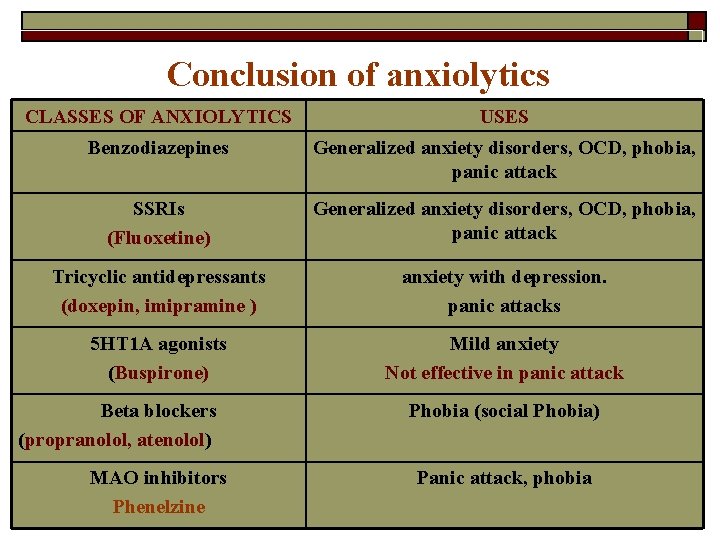 Conclusion of anxiolytics

| CLASSES OF ANXIOLYTICS | USES |
|---|---|
| Benzodiazepines | Generalized anxiety disorders, OCD, phobia, panic attack |
| SSRIs (Fluoxetine) | Generalized anxiety disorders, OCD, phobia, panic attack |
| Tricyclic antidepressants (doxepin, imipramine ) | anxiety with depression. panic attacks |
| 5HT1A agonists (Buspirone) | Mild anxiety Not effective in panic attack |
| Beta blockers (propranolol, atenolol) | Phobia (social Phobia) |
| MAO inhibitors Phenelzine | Panic attack, phobia |